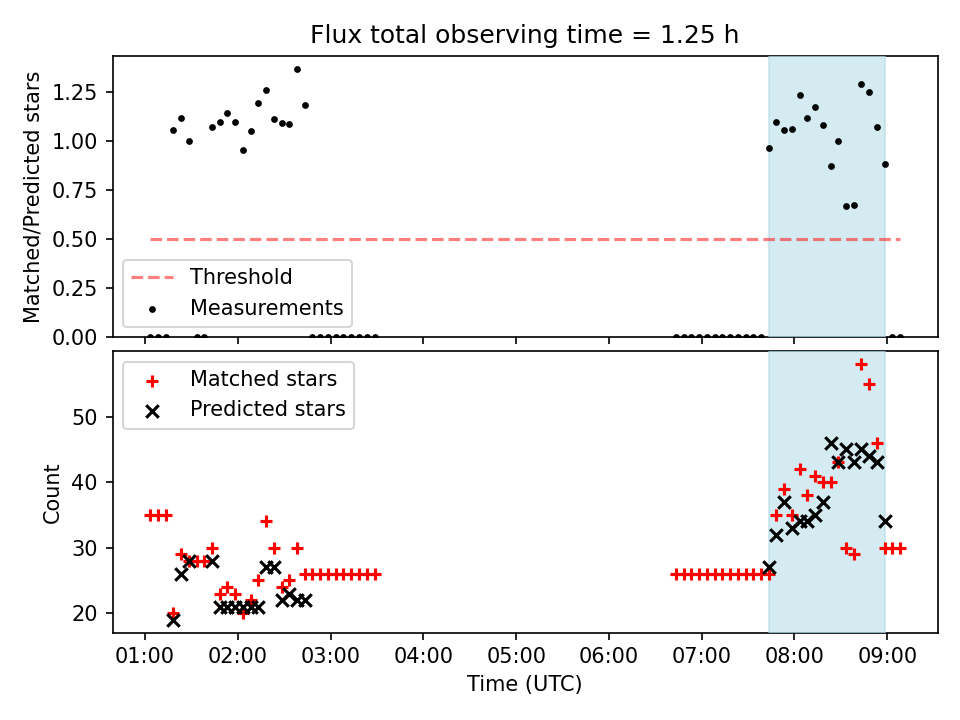 Flux total observing time = 1.25 h

Matched/Predicted stars

1.25
1.00
0.75
0.50
0.25
0.00

Threshold
Measurements

Matched stars
Predicted stars

Count

50
40
30
20

01:00 02:00 03:00 04:00 05:00 06:00 07:00 08:00 09:00

Time (UTC)